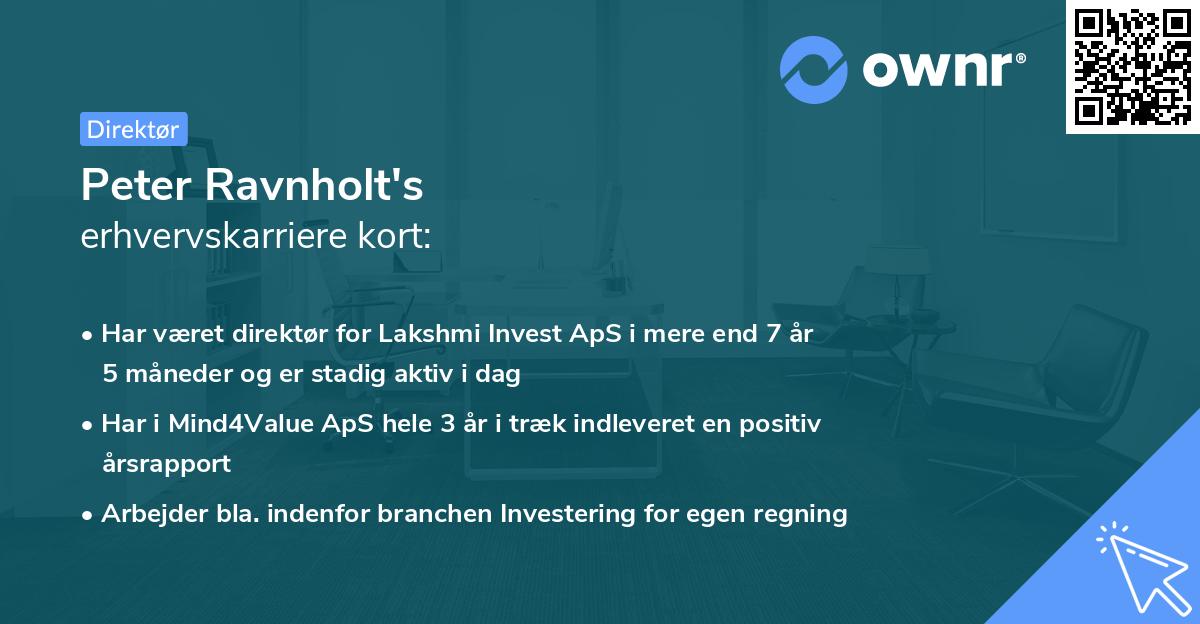 ownr®

Direktør

Peter Ravnholt's
erhvervskarriere kort:

• Har været direktør for Lakshmi Invest ApS i mere end 7 år 5 måneder og er stadig aktiv i dag

• Har i Mind4Value ApS hele 3 år i træk indleveret en positiv årsrapport

• Arbejder bla. indenfor branchen Investering for egen regning